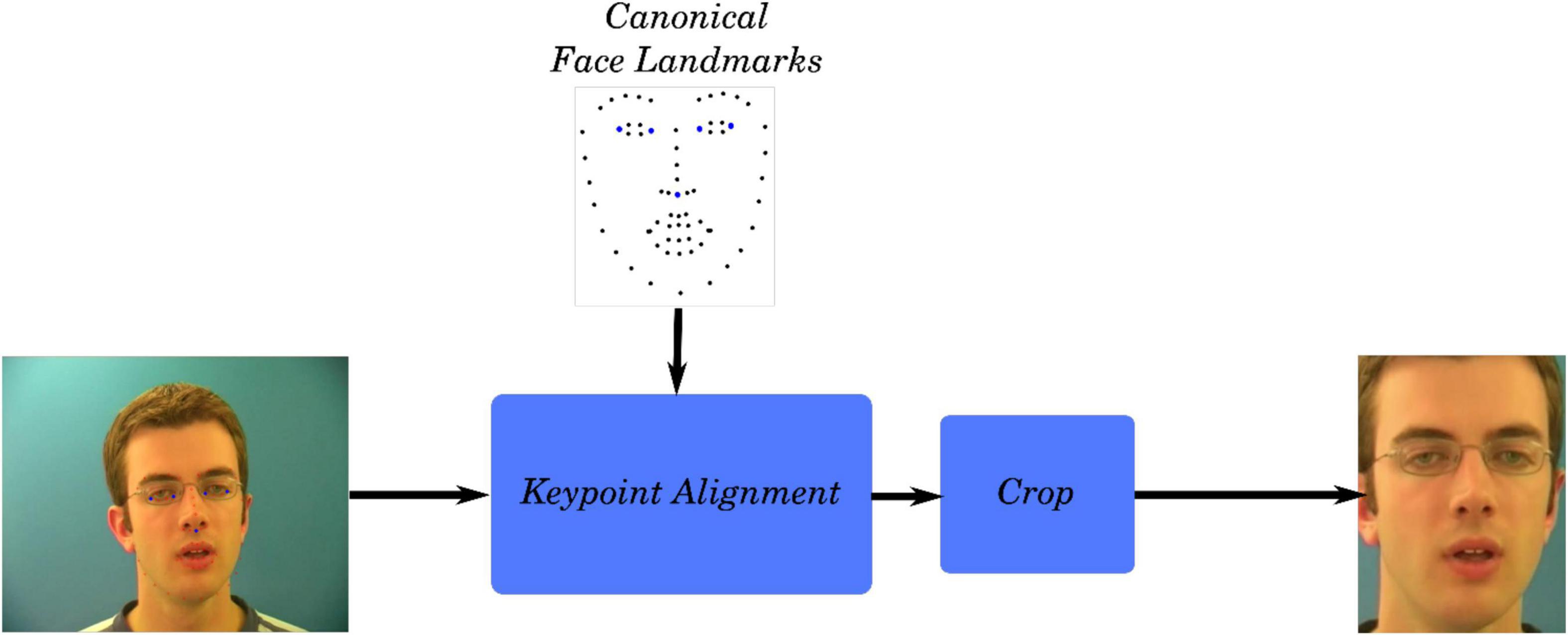 Canonical
Face Landmarks

Keypoint Alignment

Crop